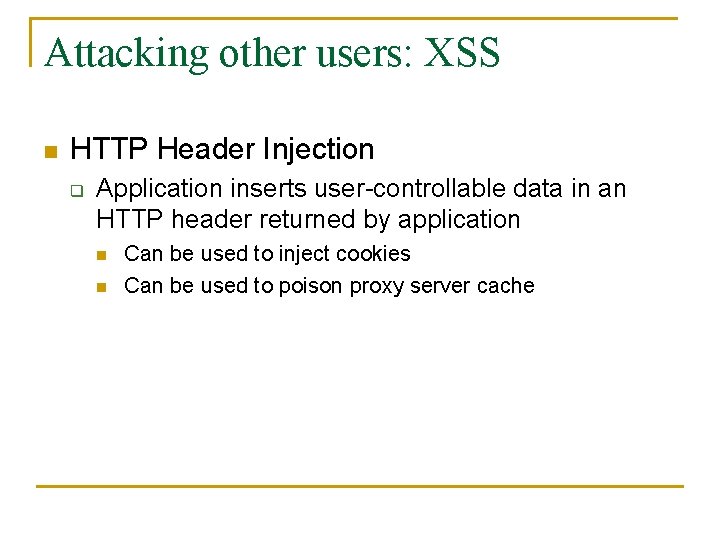 Attacking other users: XSS

HTTP Header Injection

Application inserts user-controllable data in an HTTP header returned by application

Can be used to inject cookies

Can be used to poison proxy server cache